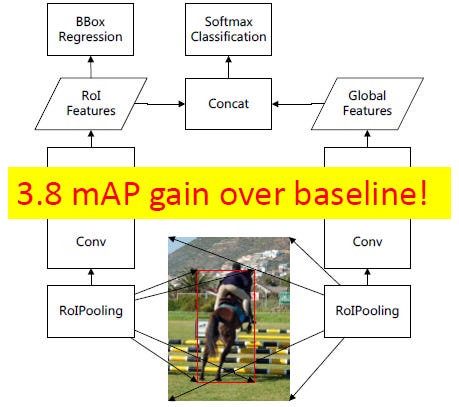 BBox Regression

Softmax Classification

RoI Features

Concat

Global Features

3.8 mAP gain over baseline!

Conv

Conv

RoIPooling

RoIPooling